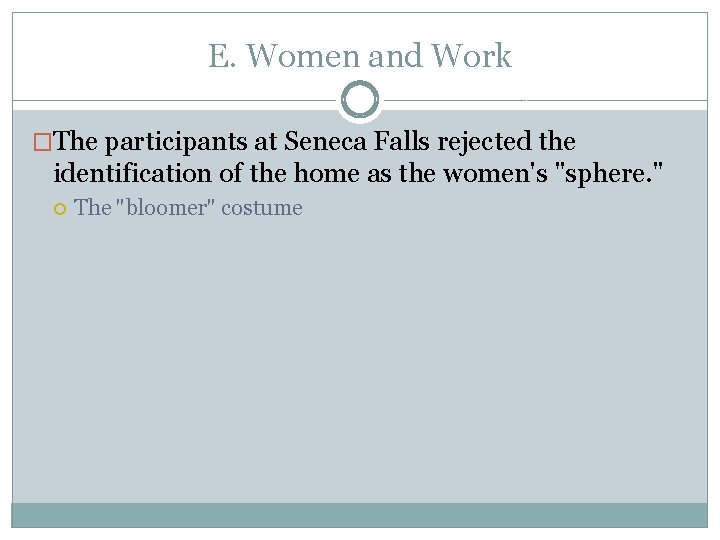 E. Women and Work

The participants at Seneca Falls rejected the identification of the home as the women's "sphere."

The "bloomer" costume